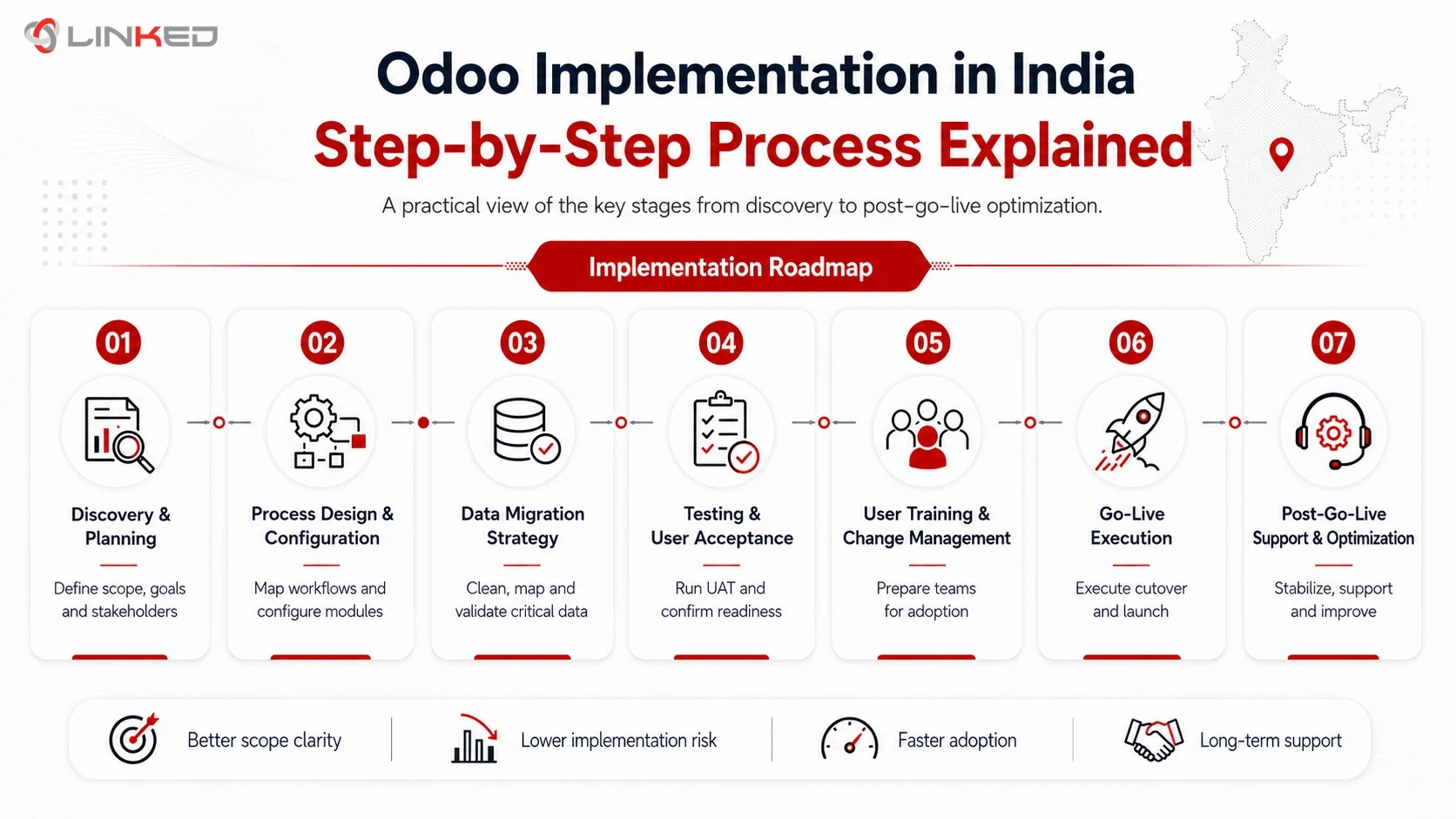 LINKED

Odoo Implementation in India
Step-by-Step Process Explained

A practical view of the key stages from discovery to post-go-live optimization.

Implementation Roadmap

01
Discovery & Planning
Define scope, goals and stakeholders

02
Process Design & Configuration
Map workflows and configure modules

03
Data Migration Strategy
Clean, map and validate critical data

04
Testing & User Acceptance
Run UAT and confirm readiness

05
User Training & Change Management
Prepare teams for adoption

06
Go-Live Execution
Execute cutover and launch

07
Post-Go-Live Support & Optimization
Stabilize, support and improve

Better scope clarity

Lower implementation risk

Faster adoption

Long-term support